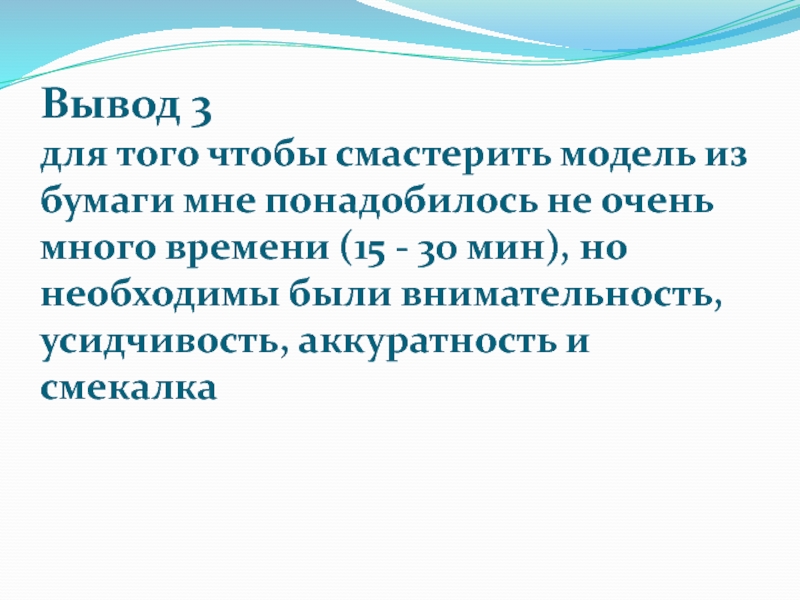 Вывод 3
для того чтобы смастерить модель из бумаги мне понадобилось не очень много времени (15 - 30 мин), но необходимы были внимательность, усидчивость, аккуратность и смекалка